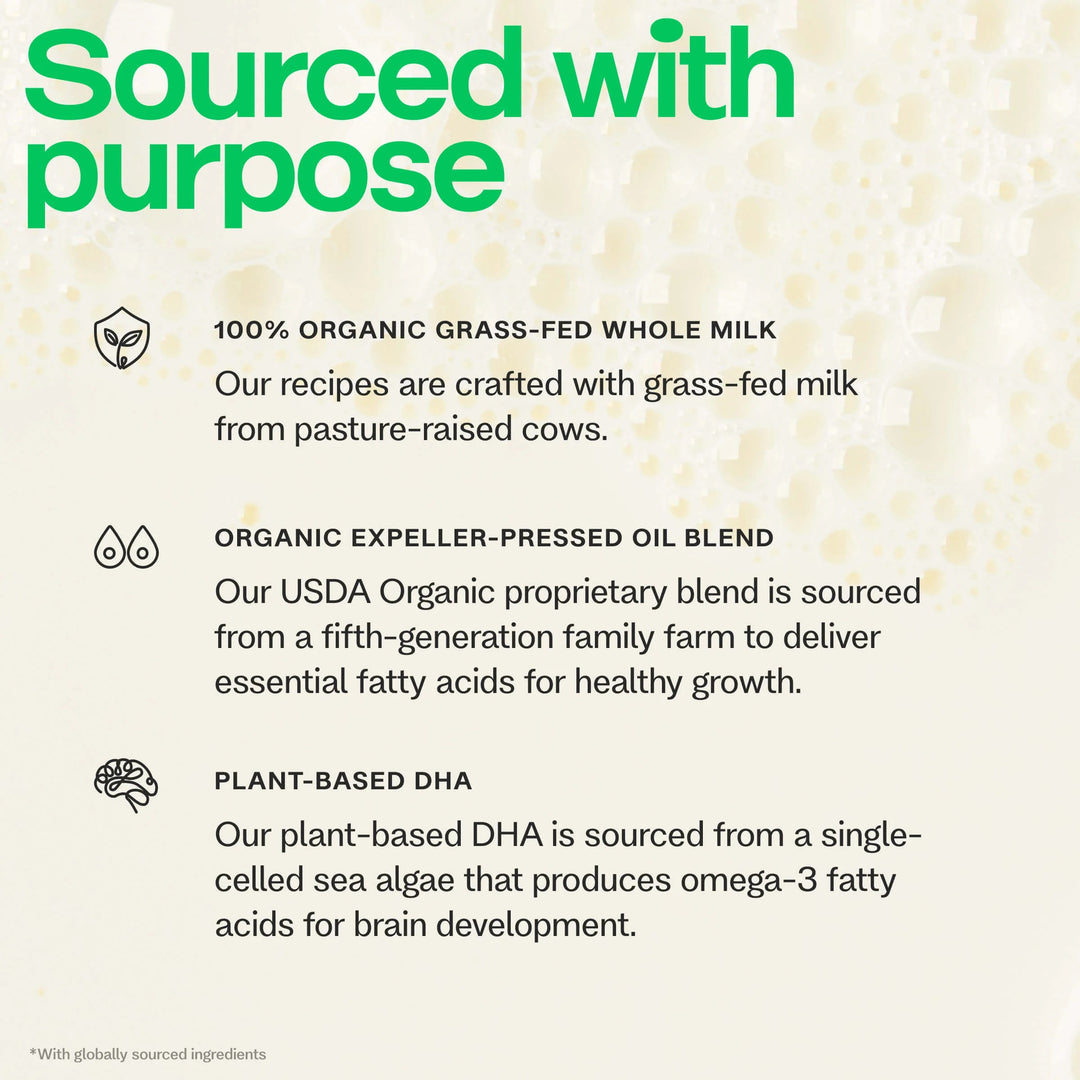 Sourced with purpose

100% ORGANIC GRASS-FED WHOLE MILK

Our recipes are crafted with grass-fed milk from pasture-raised cows.

ORGANIC EXPELLER-PRESSED OIL BLEND

Our USDA Organic proprietary blend is sourced from a fifth-generation family farm to deliver essential fatty acids for healthy growth.

PLANT-BASED DHA

Our plant-based DHA is sourced from a single-celled sea algae that produces omega-3 fatty acids for brain development.

*With globally sourced ingredients